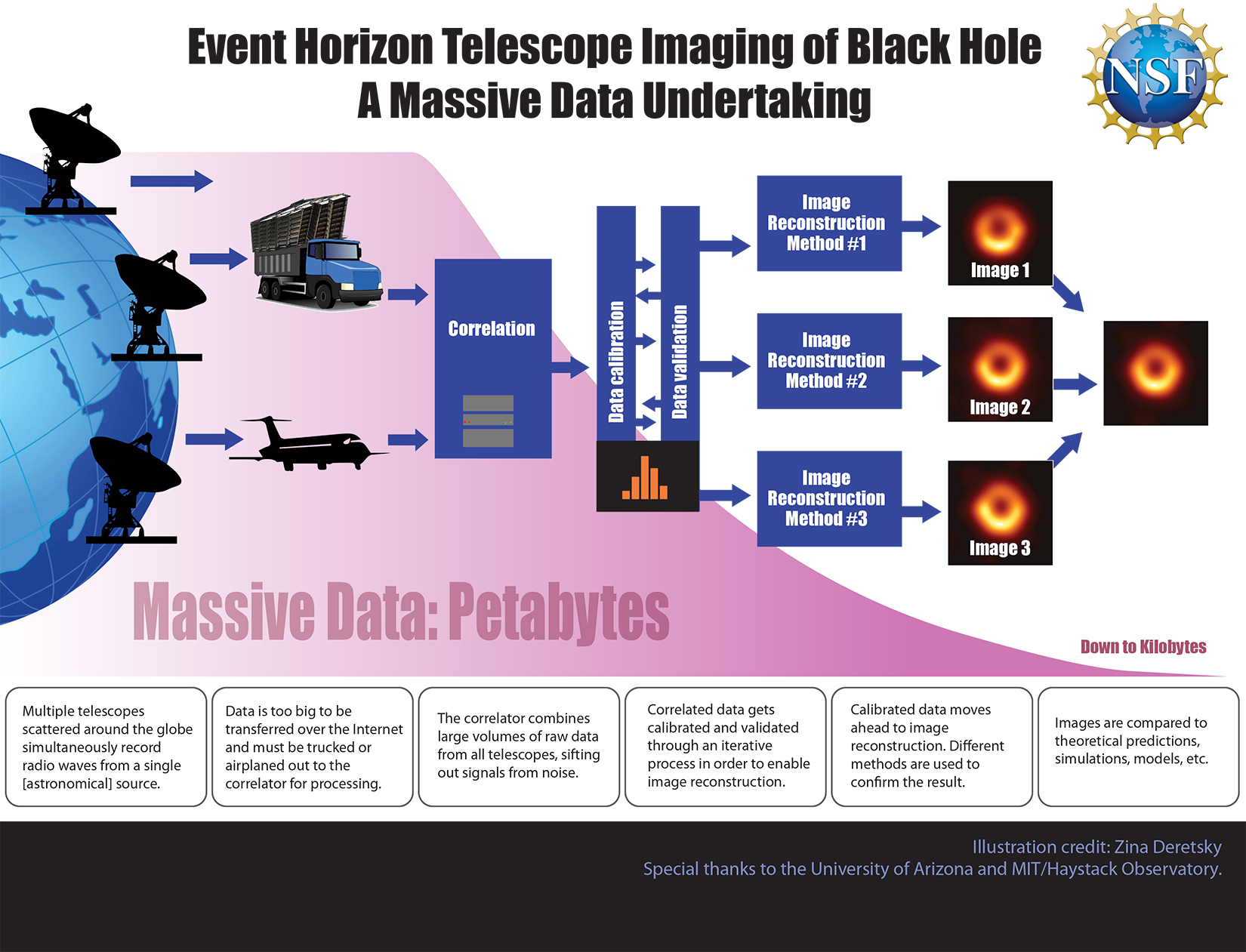 Event Horizon Telescope Imaging of Black Hole
A Massive Data Undertaking

NSF

Correlation

Data calibration

Data validation

Image Reconstruction Method #1

Image Reconstruction Method #2

Image Reconstruction Method #3

Image 1

Image 2

Image 3

Massive Data: Petabytes

Down to Kilobytes

Multiple telescopes scattered around the globe simultaneously record radio waves from a single [astronomical] source.

Data is too big to be transferred over the Internet and must be trucked or airplaned out to the correlator for processing.

The correlator combines large volumes of raw data from all telescopes, sifting out signals from noise.

Correlated data gets calibrated and validated through an iterative process in order to enable image reconstruction.

Calibrated data moves ahead to image reconstruction. Different methods are used to confirm the result.

Images are compared to theoretical predictions, simulations, models, etc.

Illustration credit: Zina Deretsky
Special thanks to the University of Arizona and MIT/Haystack Observatory.